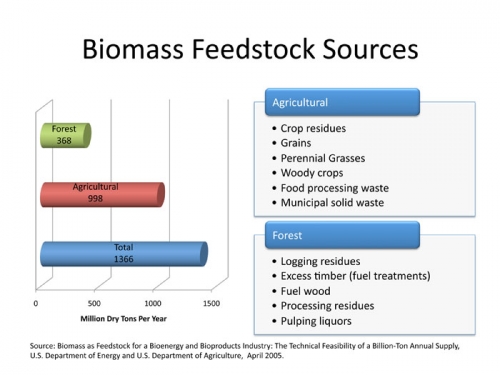 Biomass Feedstock Sources

Forest
368

Agricultural
998

Total
1366

0
500
1000
1500

Million Dry Tons Per Year

Agricultural

• Crop residues
• Grains
• Perennial Grasses
• Woody crops
• Food processing waste
• Municipal solid waste

Forest

• Logging residues
• Excess timber (fuel treatments)
• Fuel wood
• Processing residues
• Pulping liquors

Source: Biomass as Feedstock for a Bioenergy and Bioproducts Industry: The Technical Feasibility of a Billion-Ton Annual Supply, U.S. Department of Energy and U.S. Department of Agriculture, April 2005.